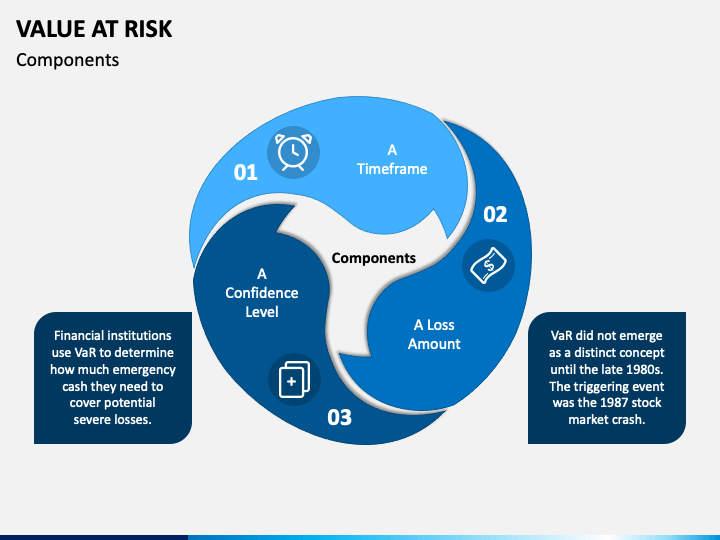 VALUE AT RISK
Components

01
A Timeframe

02
A Loss Amount

03
A Confidence Level

Components

Financial institutions use VaR to determine how much emergency cash they need to cover potential severe losses.

VaR did not emerge as a distinct concept until the late 1980s. The triggering event was the 1987 stock market crash.